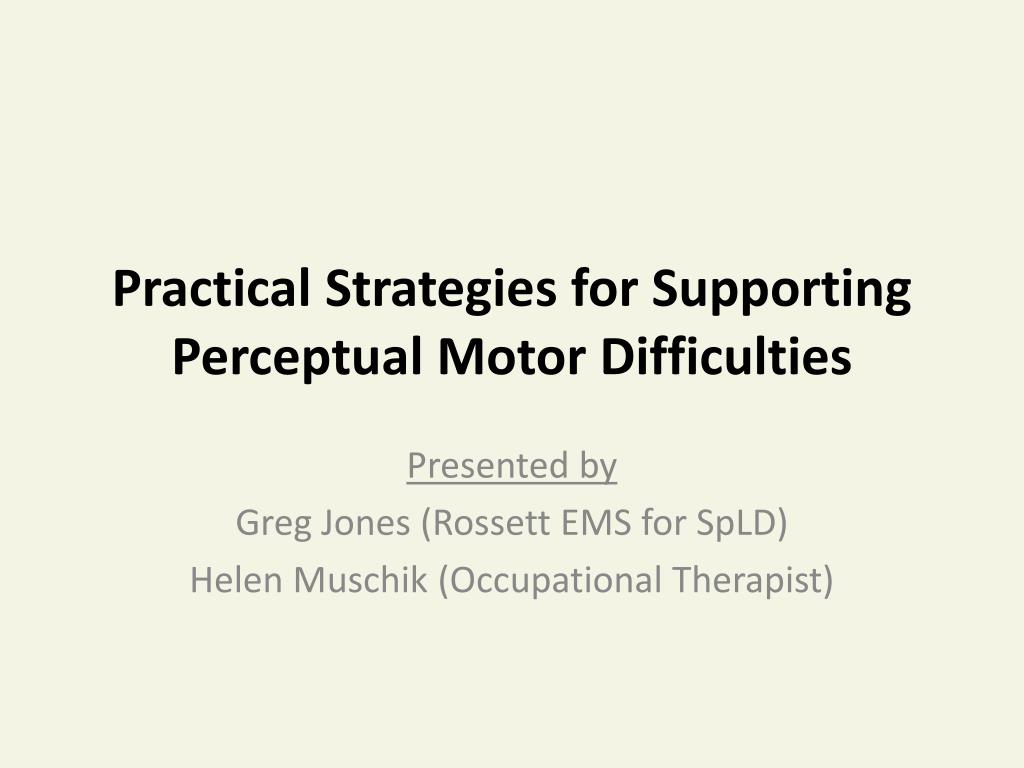 Practical Strategies for Supporting Perceptual Motor Difficulties

Presented by
Greg Jones (Rossett EMS for SpLD)
Helen Muschik (Occupational Therapist)